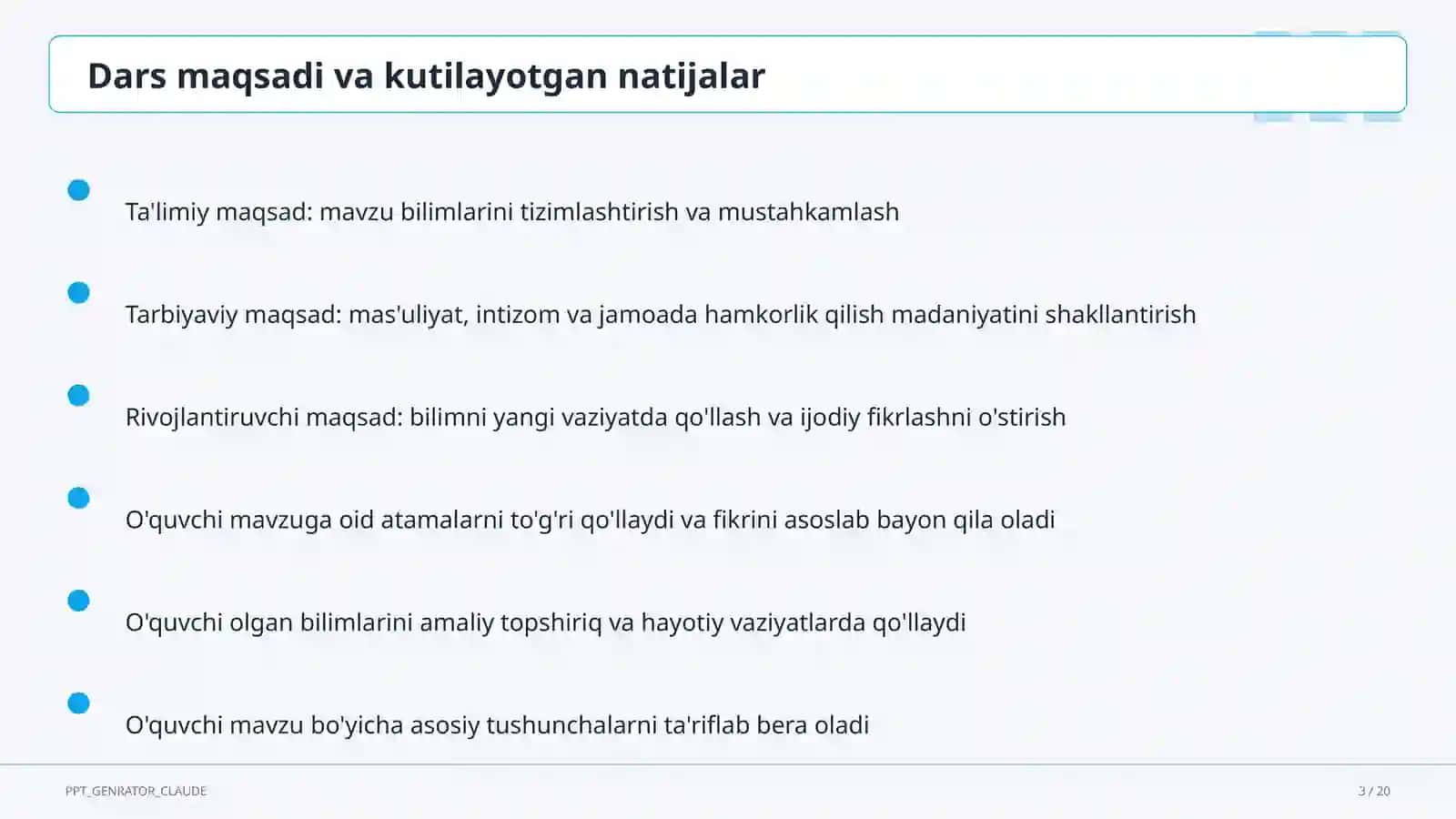 Dars maqsadi va kutilayotgan natijalar

Ta'limiy maqsad: mavzu bilimlarini tizimlashtirish va mustahkamlash

Tarbiyaviy maqsad: mas'uliyat, intizom va jamoada hamkorlik qilish madaniyatini shakllantirish

Rivojlantiruvchi maqsad: bilimni yangi vaziyatda qo'llash va ijodiy fikrlashni o'stirish

O'quvchi mavzuga oid atamalarni to'g'ri qo'llaydi va fikrini asoslab bayon qila oladi

O'quvchi olgan bilimlarini amaliy topshiriq va hayotiy vaziyatlarda qo'llaydi

O'quvchi mavzu bo'yicha asosiy tushunchalarni ta'riflab bera oladi

PPT_GENRATOR_CLAUDE

3 / 20